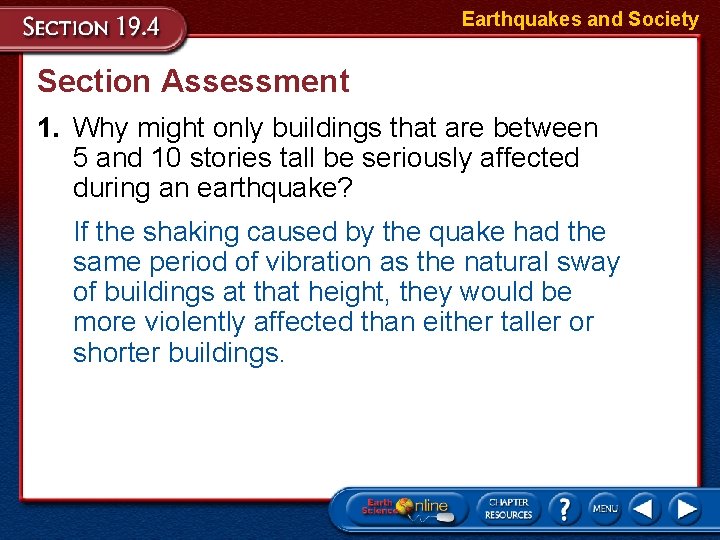 SECTION 19.4

Earthquakes and Society

Section Assessment

1. Why might only buildings that are between 5 and 10 stories tall be seriously affected during an earthquake?

If the shaking caused by the quake had the same period of vibration as the natural sway of buildings at that height, they would be more violently affected than either taller or shorter buildings.

Earth Science Online

CHAPTER RESOURCES

?

MENU